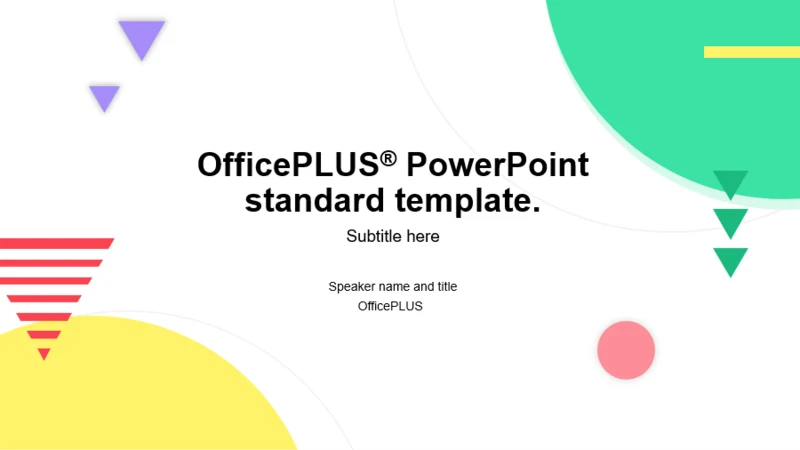 OfficePLUS® PowerPoint standard template.

Subtitle here

Speaker name and title
OfficePLUS